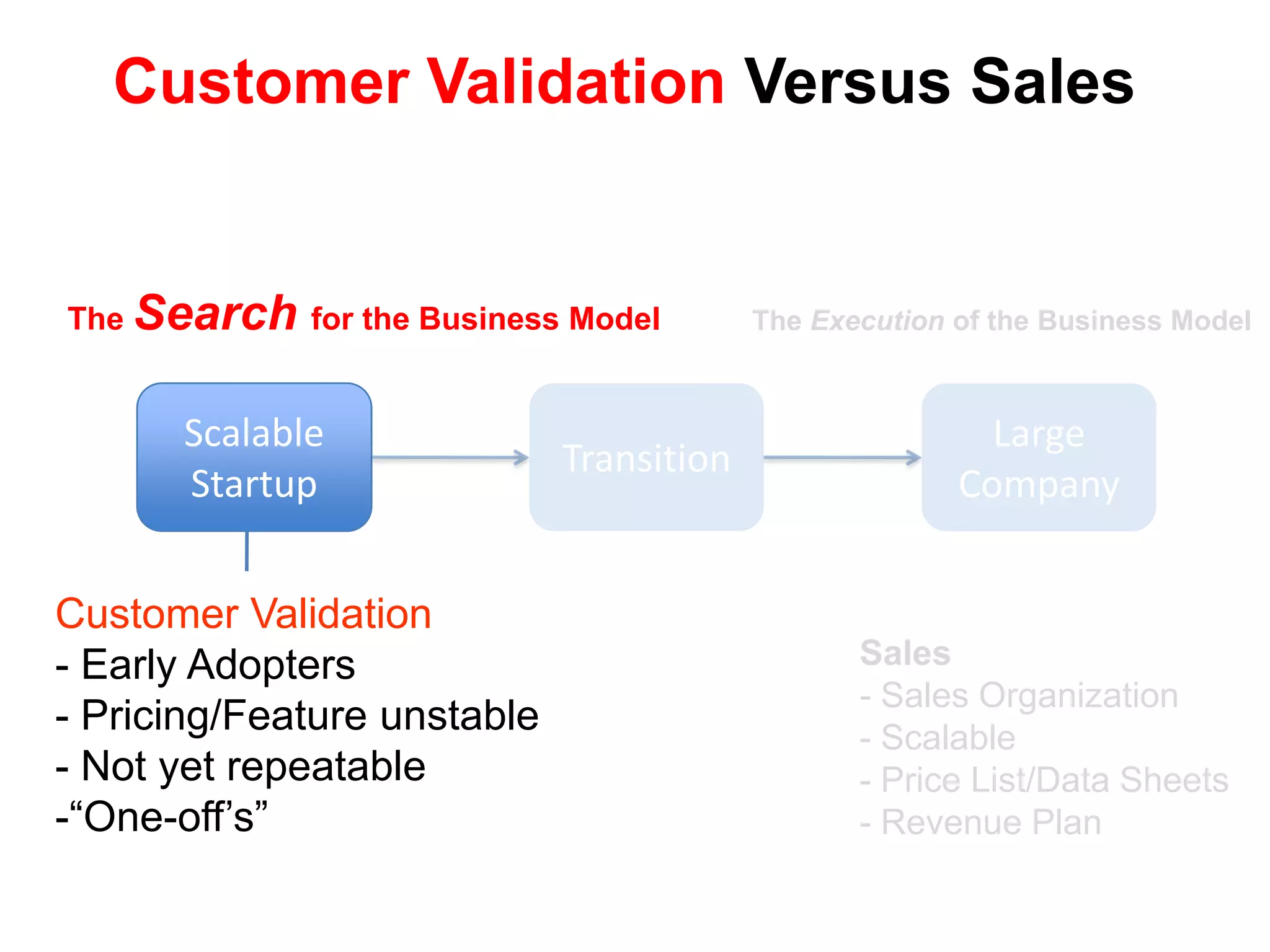 Customer Validation Versus Sales

The Search for the Business Model

The Execution of the Business Model

Scalable Startup

Transition

Large Company

Customer Validation
- Early Adopters
- Pricing/Feature unstable
- Not yet repeatable
-“One-off’s”

Sales
- Sales Organization
- Scalable
- Price List/Data Sheets
- Revenue Plan